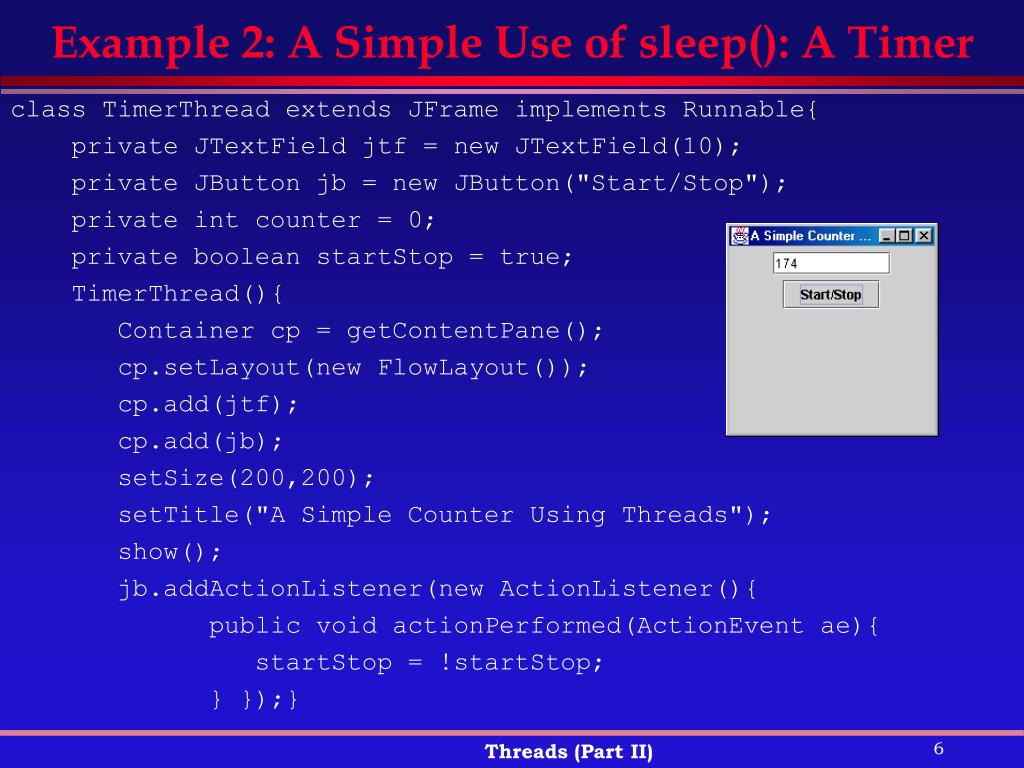 Example 2: A Simple Use of sleep(): A Timer

class TimerThread extends JFrame implements Runnable{
    private JTextField jtf = new JTextField(10);
    private JButton jb = new JButton("Start/Stop");
    private int counter = 0;
    private boolean startStop = true;
    TimerThread(){
        Container cp = getContentPane();
        cp.setLayout(new FlowLayout());
        cp.add(jtf);
        cp.add(jb);
        setSize(200,200);
        setTitle("A Simple Counter Using Threads");
        show();
        jb.addActionListener(new ActionListener(){
            public void actionPerformed(ActionEvent ae){
                startStop = !startStop;
            } });}

A Simple Counter ...

174

Start/Stop

Threads (Part II)

6